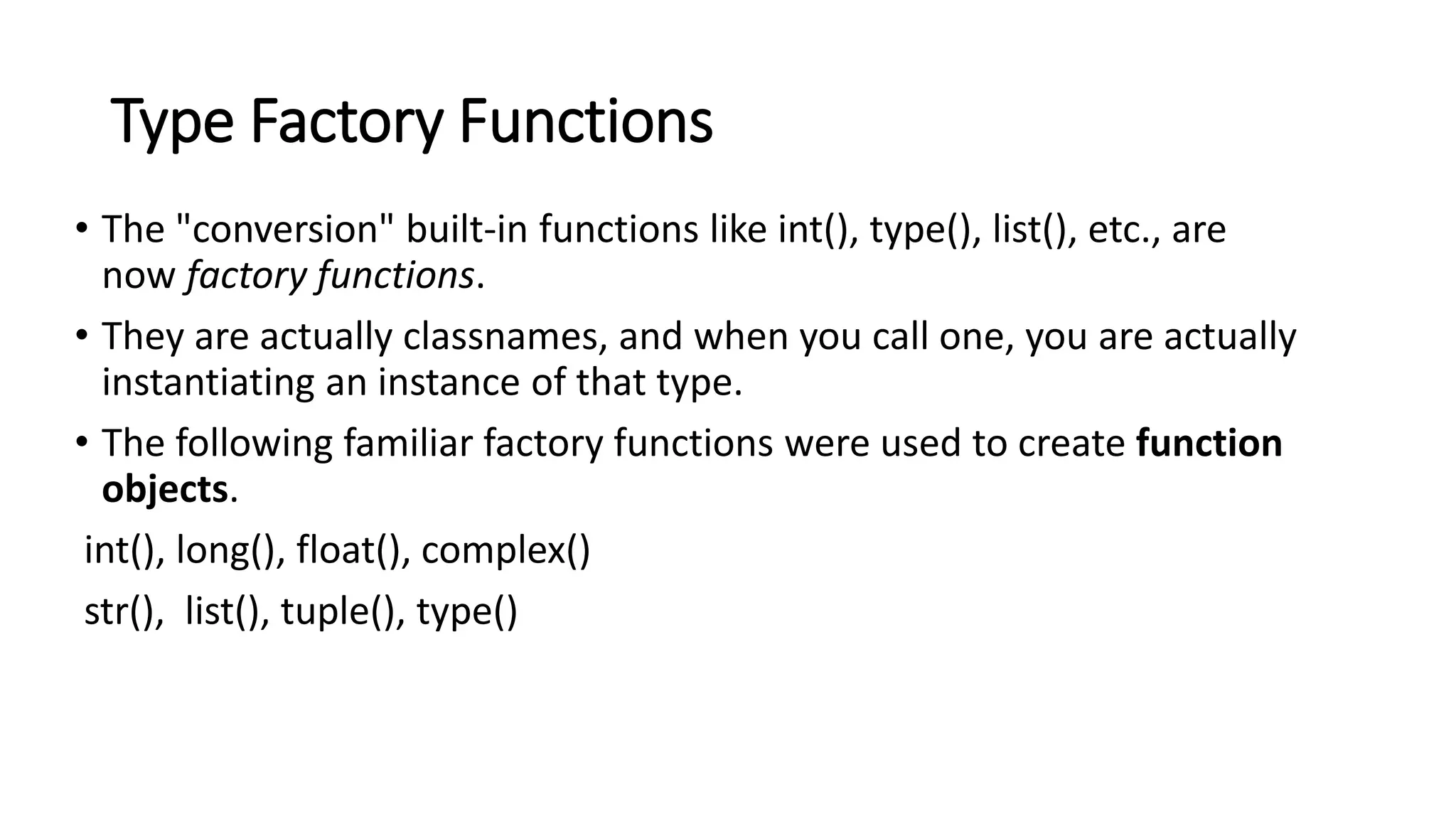 Type Factory Functions

• The "conversion" built-in functions like int(), type(), list(), etc., are now factory functions.

• They are actually classnames, and when you call one, you are actually instantiating an instance of that type.

• The following familiar factory functions were used to create function objects.

int(), long(), float(), complex()

str(),  list(), tuple(), type()